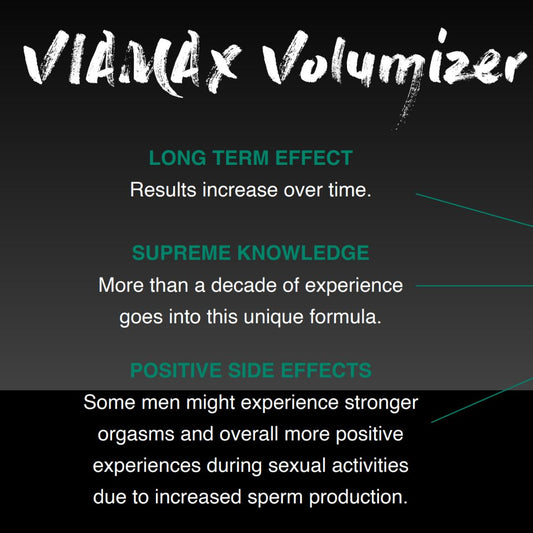 VIAMAX Volumizer

LONG TERM EFFECT
Results increase over time.

SUPREME KNOWLEDGE
More than a decade of experience goes into this unique formula.

POSITIVE SIDE EFFECTS
Some men might experience stronger orgasms and overall more positive experiences during sexual activities due to increased sperm production.